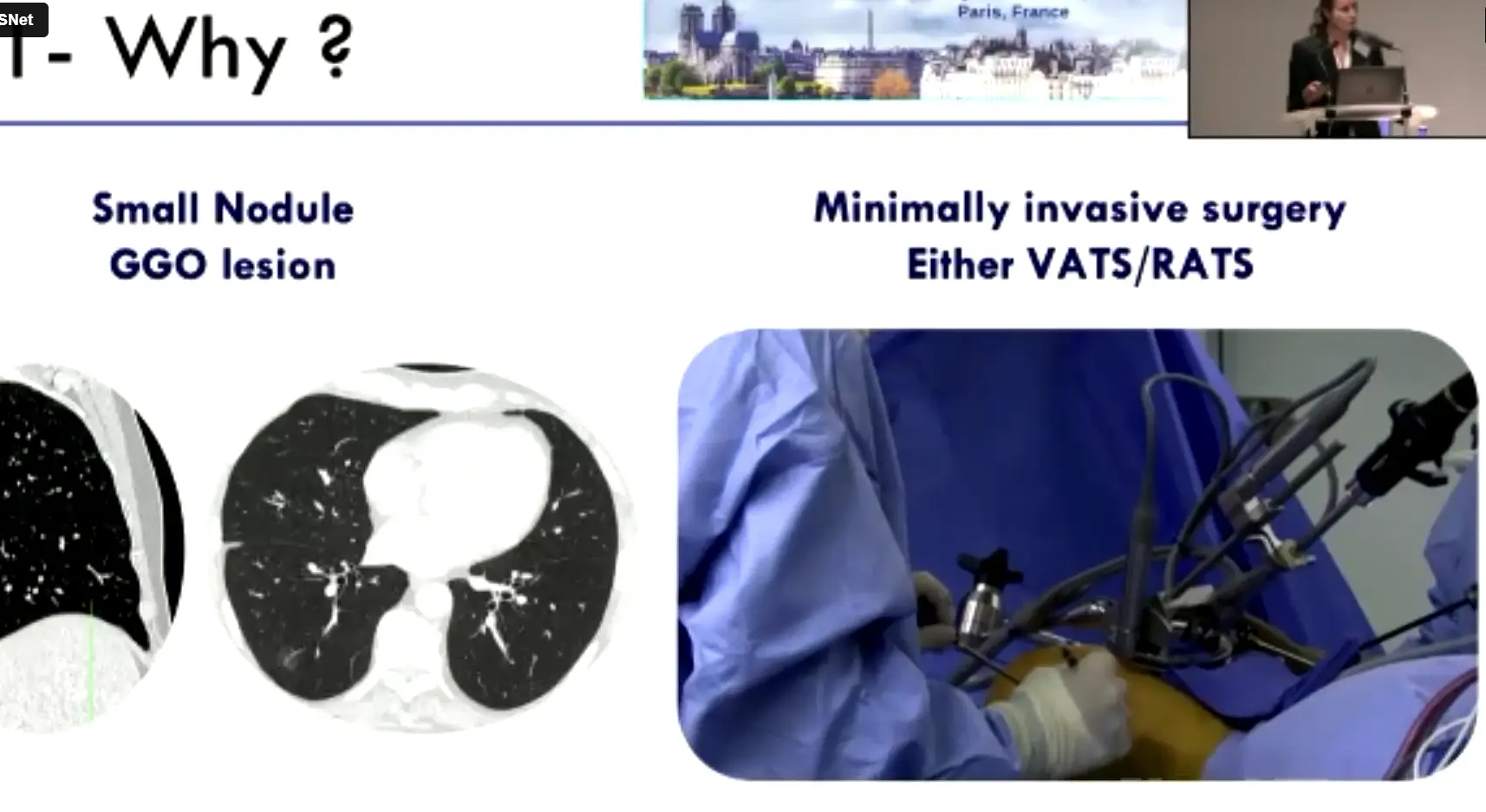 SNet

T- Why ?

Paris, France

Small Nodule
GGO lesion

Minimally invasive surgery
Either VATS/RATS